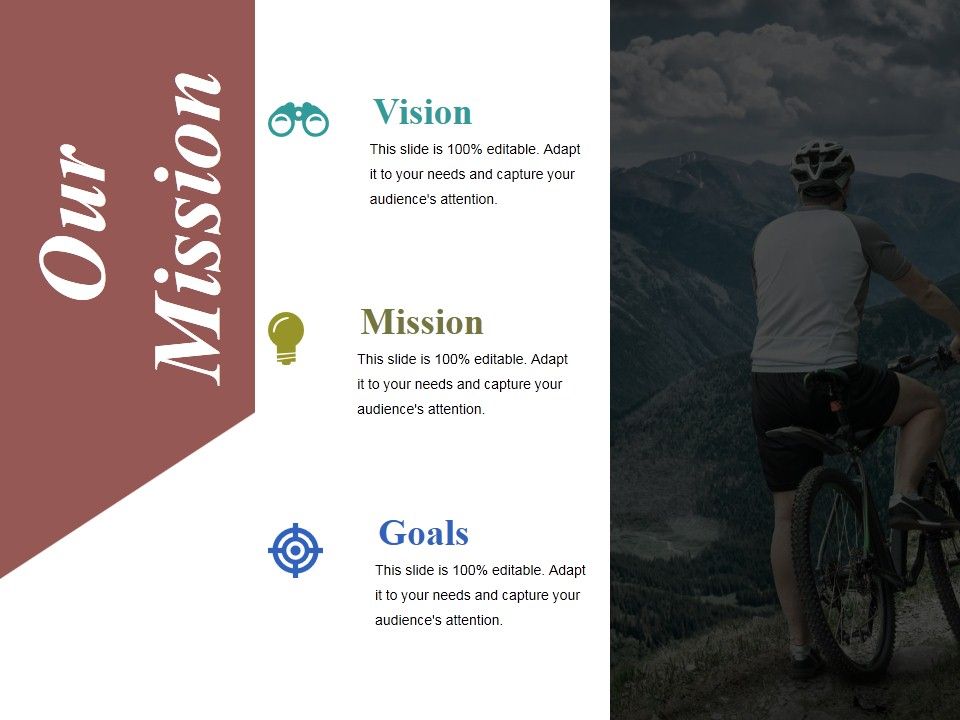 Our Mission

Vision
This slide is 100% editable. Adapt it to your needs and capture your audience's attention.

Mission
This slide is 100% editable. Adapt it to your needs and capture your audience's attention.

Goals
This slide is 100% editable. Adapt it to your needs and capture your audience's attention.